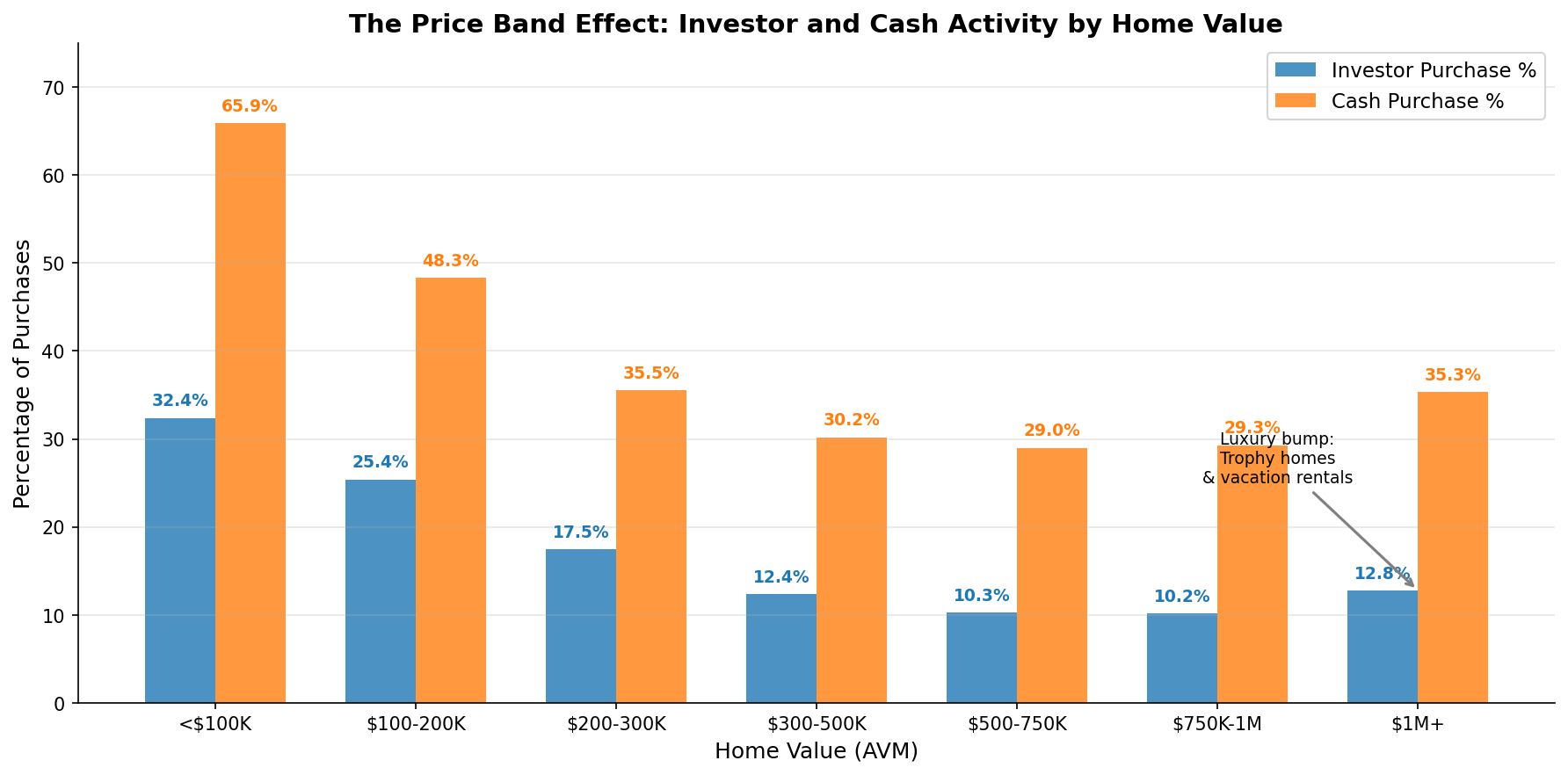 The Price Band Effect: Investor and Cash Activity by Home Value

Investor Purchase %
Cash Purchase %

Percentage of Purchases

70
60
50
40
30
20
10
0

32.4%
65.9%
25.4%
48.3%
17.5%
35.5%
12.4%
30.2%
10.3%
29.0%
10.2%
29.3%
12.8%
35.3%

Luxury bump:
Trophy homes
& vacation rentals

<$100K
$100-200K
$200-300K
$300-500K
$500-750K
$750K-1M
$1M+

Home Value (AVM)